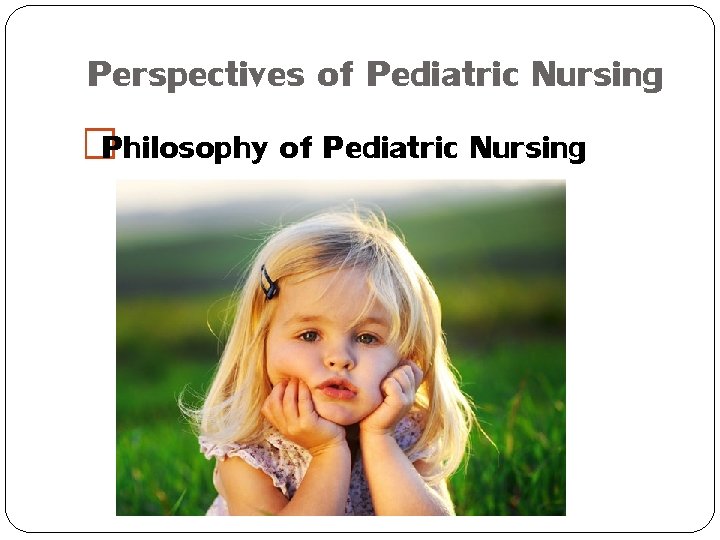 Perspectives of Pediatric Nursing

Philosophy of Pediatric Nursing